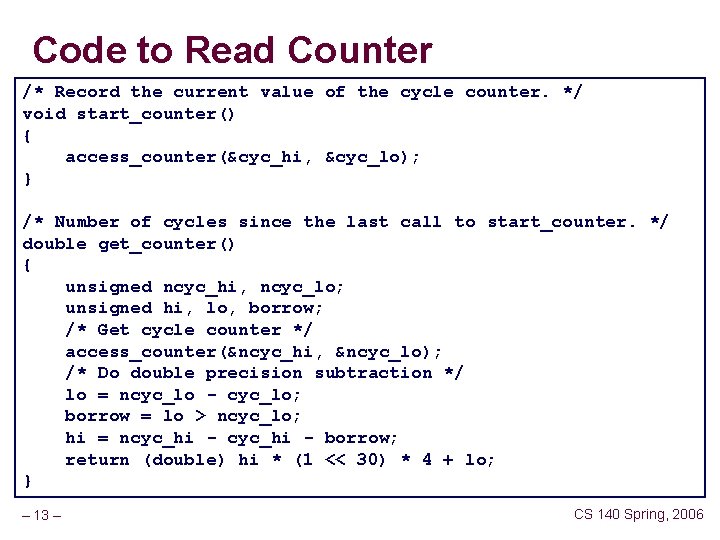 Code to Read Counter

/* Record the current value of the cycle counter. */
void start_counter()
{
    access_counter(&cyc_hi, &cyc_lo);
}

/* Number of cycles since the last call to start_counter. */
double get_counter()
{
    unsigned ncyc_hi, ncyc_lo;
    unsigned hi, lo, borrow;
    /* Get cycle counter */
    access_counter(&ncyc_hi, &ncyc_lo);
    /* Do double precision subtraction */
    lo = ncyc_lo - cyc_lo;
    borrow = lo > ncyc_lo;
    hi = ncyc_hi - cyc_hi - borrow;
    return (double) hi * (1 << 30) * 4 + lo;
}

– 13 –

CS 140 Spring, 2006